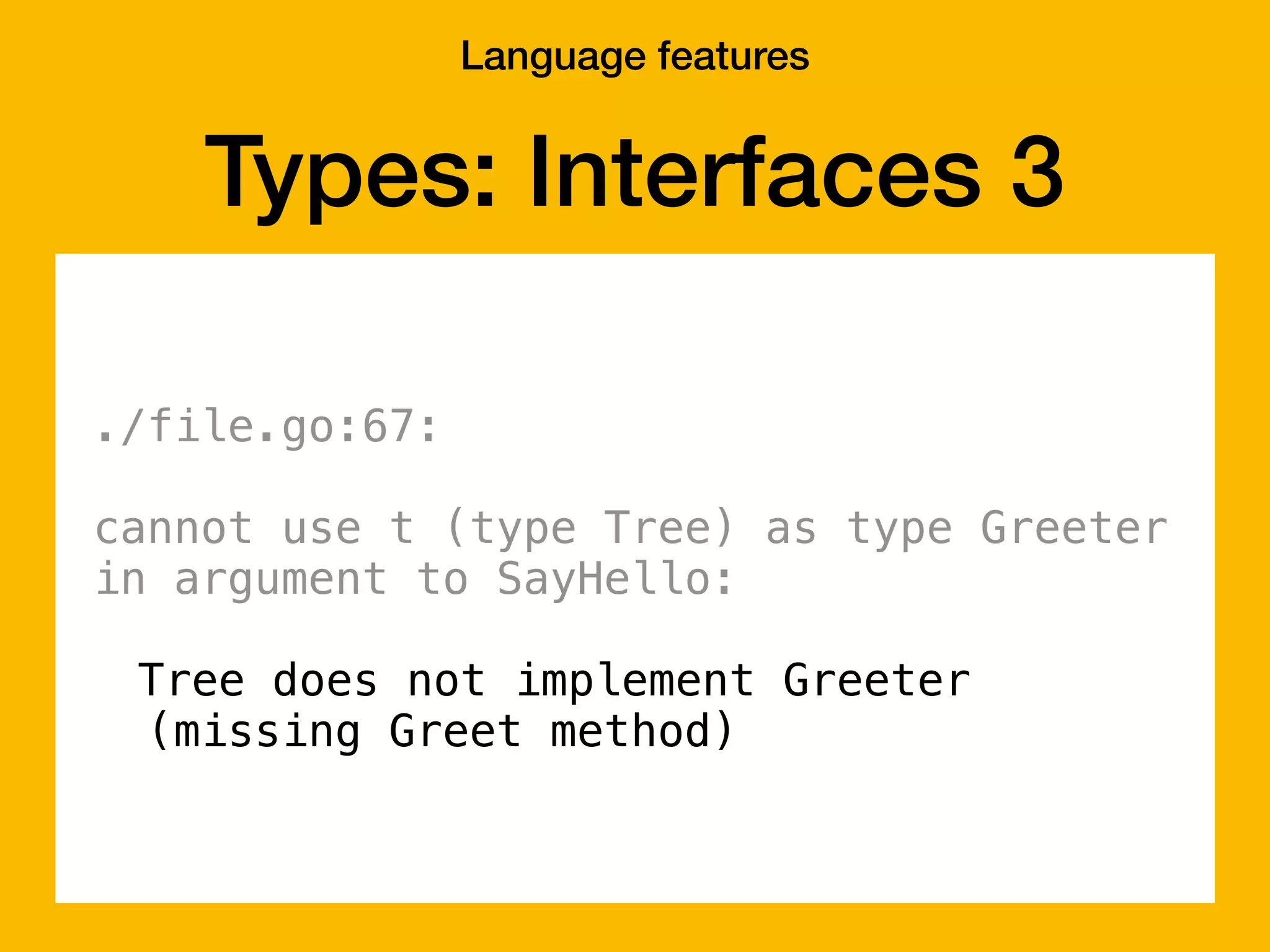 Language features

Types: Interfaces 3

./file.go:67:

cannot use t (type Tree) as type Greeter in argument to SayHello:

Tree does not implement Greeter (missing Greet method)